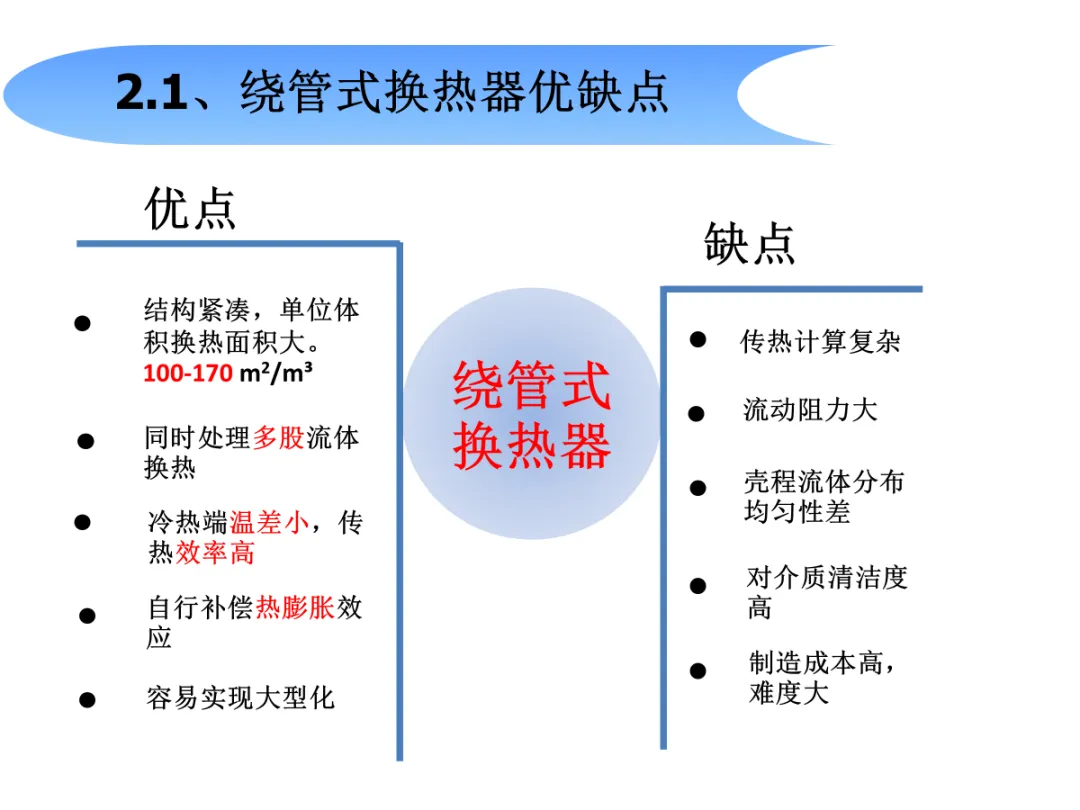 2.1、绕管式换热器优缺点

优点

● 结构紧凑，单位体积换热面积大。100-170 $m^2/m^3$

● 同时处理多股流体换热

● 冷热端温差小，传热效率高

● 自行补偿热膨胀效应

● 容易实现大型化

绕管式换热器

缺点

● 传热计算复杂

● 流动阻力大

● 壳程流体分布均匀性差

● 对介质清洁度高

● 制造成本高，难度大